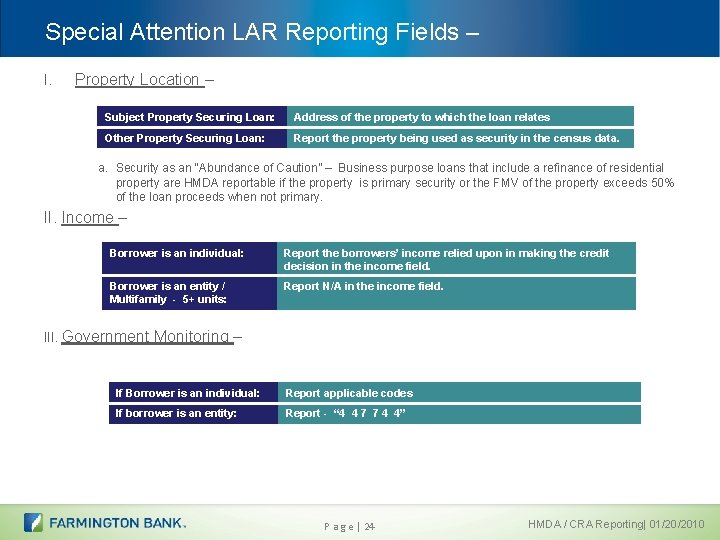 Special Attention LAR Reporting Fields –

I. Property Location –

| Subject Property Securing Loan: | Address of the property to which the loan relates |
|---|---|
| Other Property Securing Loan: | Report the property being used as security in the census data. |

a. Security as an "Abundance of Caution" – Business purpose loans that include a refinance of residential property are HMDA reportable if the property is primary security or the FMV of the property exceeds 50% of the loan proceeds when not primary.

II. Income –

| Borrower is an individual: | Report the borrowers' income relied upon in making the credit decision in the income field. |
|---|---|
| Borrower is an entity / Multifamily - 5+ units: | Report N/A in the income field. |

III. Government Monitoring –

| If Borrower is an individual: | Report applicable codes |
|---|---|
| If borrower is an entity: | Report - "4 4 7 7 4 4" |

FARMINGTON BANK.

Page | 24

HMDA / CRA Reporting| 01/20/2010